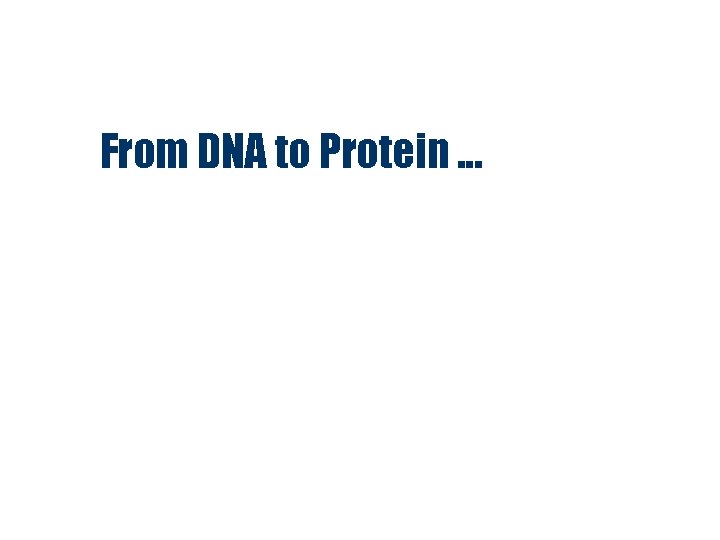 From DNA to Protein …